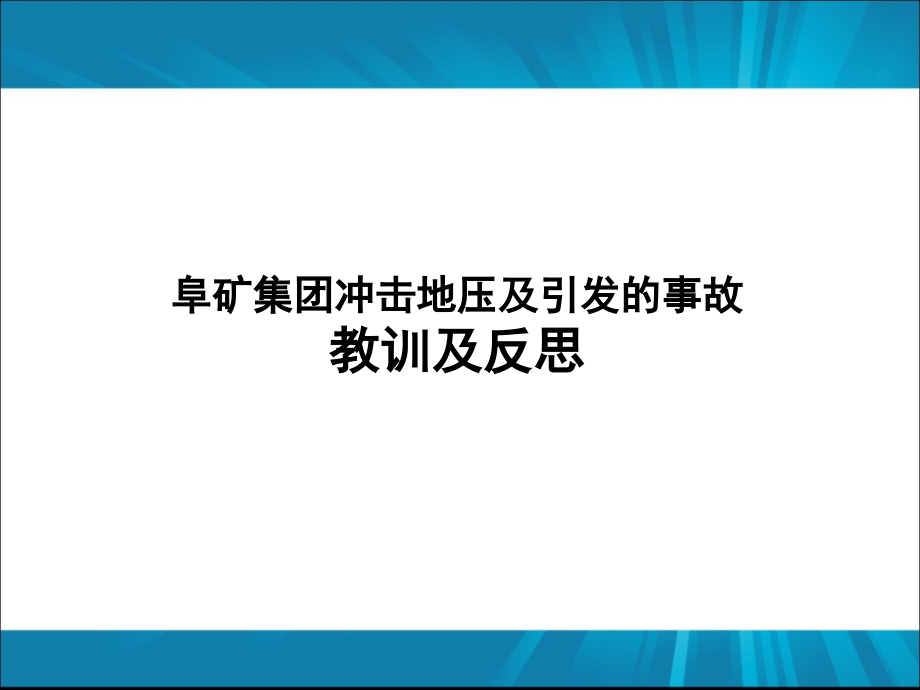 阜矿集团冲击地压及引发的事故
教训及反思